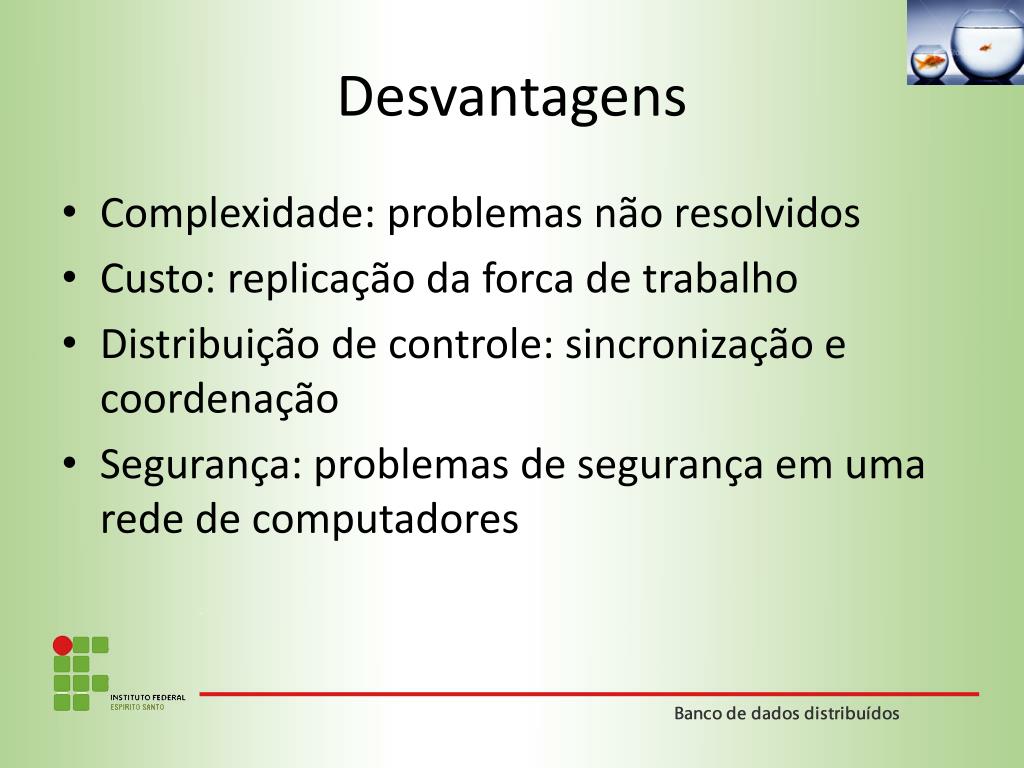 Desvantagens

• Complexidade: problemas não resolvidos
• Custo: replicação da forca de trabalho
• Distribuição de controle: sincronização e coordenação
• Segurança: problemas de segurança em uma rede de computadores

INSTITUTO FEDERAL
ESPÍRITO SANTO

Banco de dados distribuídos